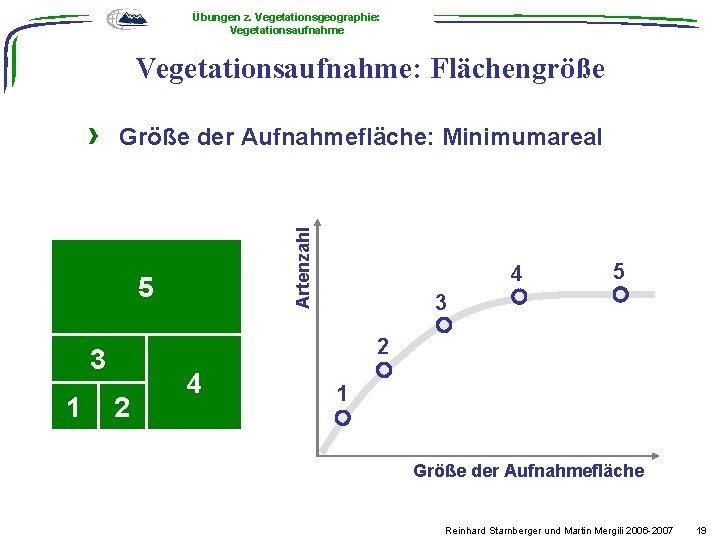 Übungen z. Vegetationsgeographie: Vegetationsaufnahme

Vegetationsaufnahme: Flächengröße

› Größe der Aufnahmefläche: Minimumareal

5
3
4
1
2

Artenzahl
1
2
3
4
5
Größe der Aufnahmefläche

Reinhard Starnberger und Martin Mergili 2006-2007 19